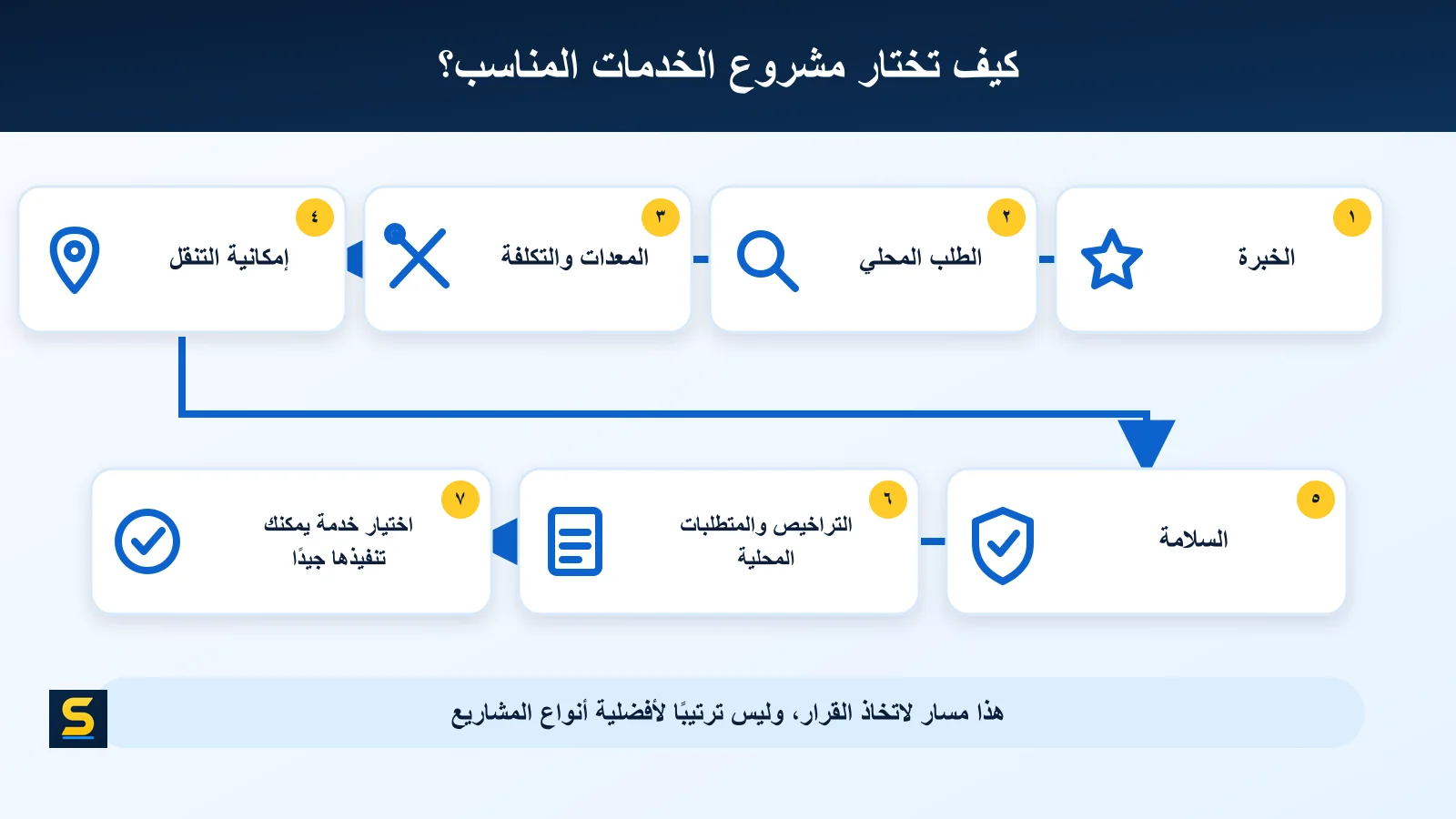 كيف تختار مشروع الخدمات المناسب؟

١
الخبرة

٢
الطلب المحلي

٣
المعدات والتكلفة

٤
إمكانية التنقل

٥
السلامة

٦
التراخيص والمتطلبات المحلية

٧
اختيار خدمة يمكنك تنفيذها جيدًا

هذا مسار لاتخاذ القرار، وليس ترتيبًا لأفضلية أنواع المشاريع

S